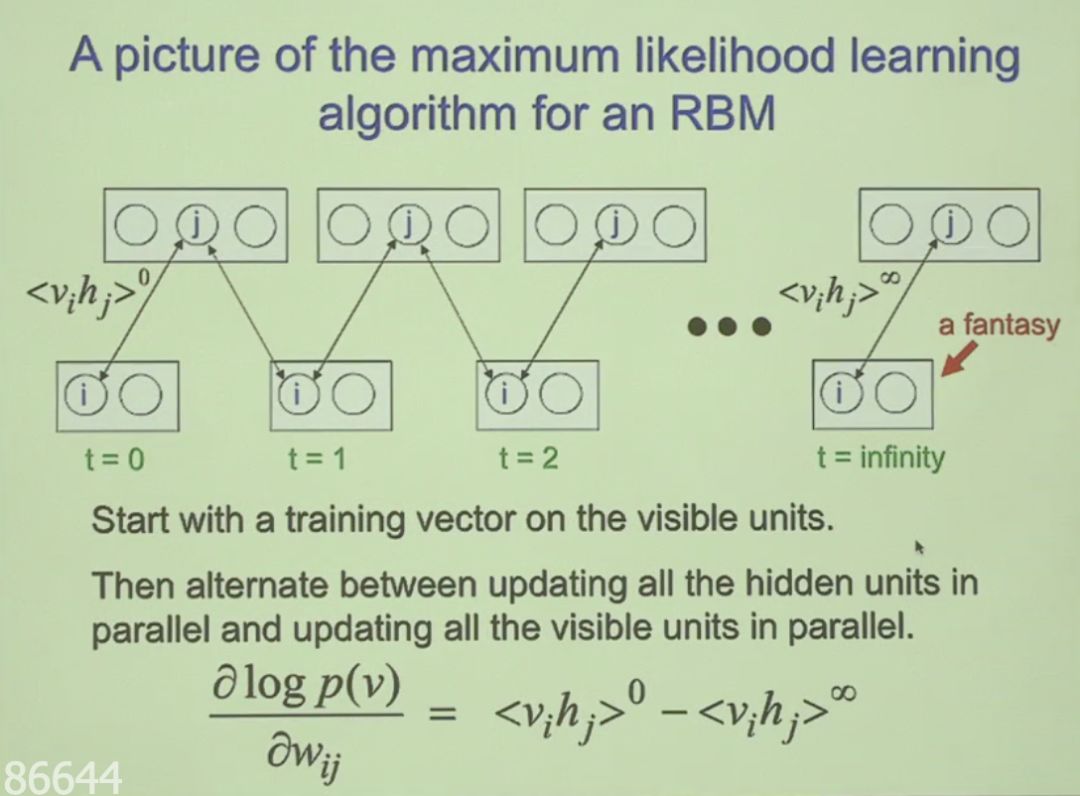 A picture of the maximum likelihood learning algorithm for an RBM

j j j j

$<v_i h_j>^0$

$<v_i h_j>^\infty$

a fantasy

i i i i

t = 0 t = 1 t = 2 t = infinity

Start with a training vector on the visible units.

Then alternate between updating all the hidden units in parallel and updating all the visible units in parallel.

$\frac{\partial \log p(v)}{\partial w_{ij}} = <v_i h_j>^0 - <v_i h_j>^\infty$

86644